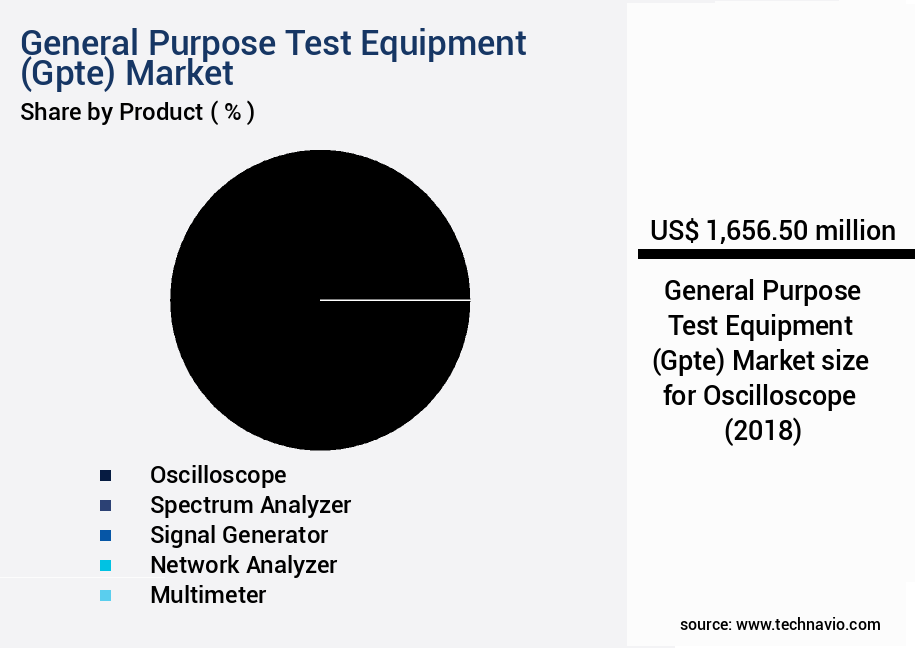 General Purpose Test Equipment (Gpte) Market
Share by Product ( % )

Oscilloscope
Spectrum Analyzer
Signal Generator
Network Analyzer
Multimeter

US$ 1,656.50 million

General Purpose Test Equipment (Gpte) Market size for Oscilloscope (2018)

source: www.technavio.com